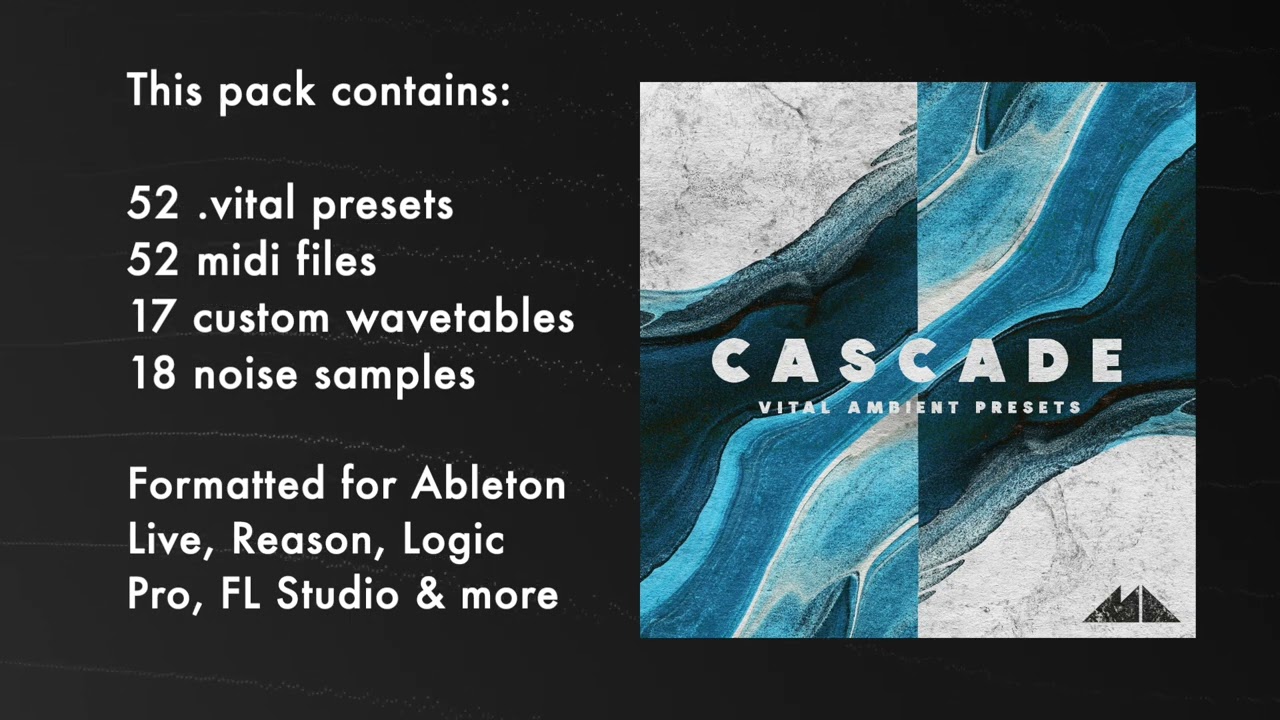 This pack contains:

52 .vital presets
52 midi files
17 custom wavetables
18 noise samples

Formatted for Ableton Live, Reason, Logic Pro, FL Studio & more

CASCADE
VITAL AMBIENT PRESETS